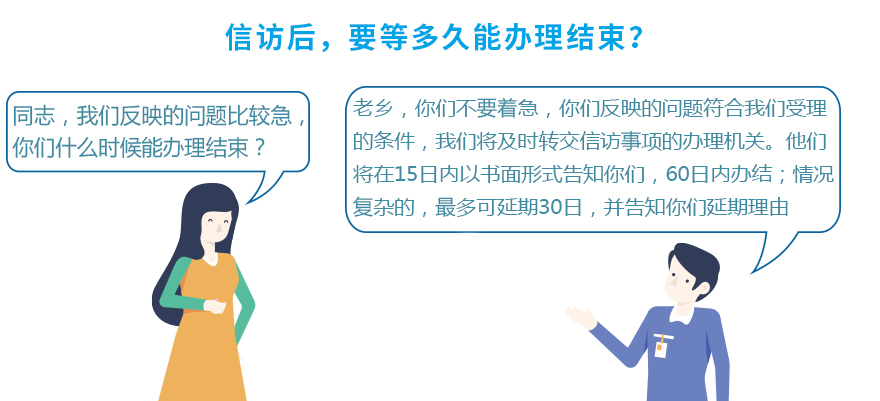 信访后，要等多久能办理结束？

同志，我们反映的问题比较急，你们什么时候能办理结束？

老乡，你们不要着急，你们反映的问题符合我们受理的条件，我们将及时转交信访事项的办理机关。他们将在15日内以书面形式告知你们，60日内办结；情况复杂的，最多可延期30日，并告知你们延期理由